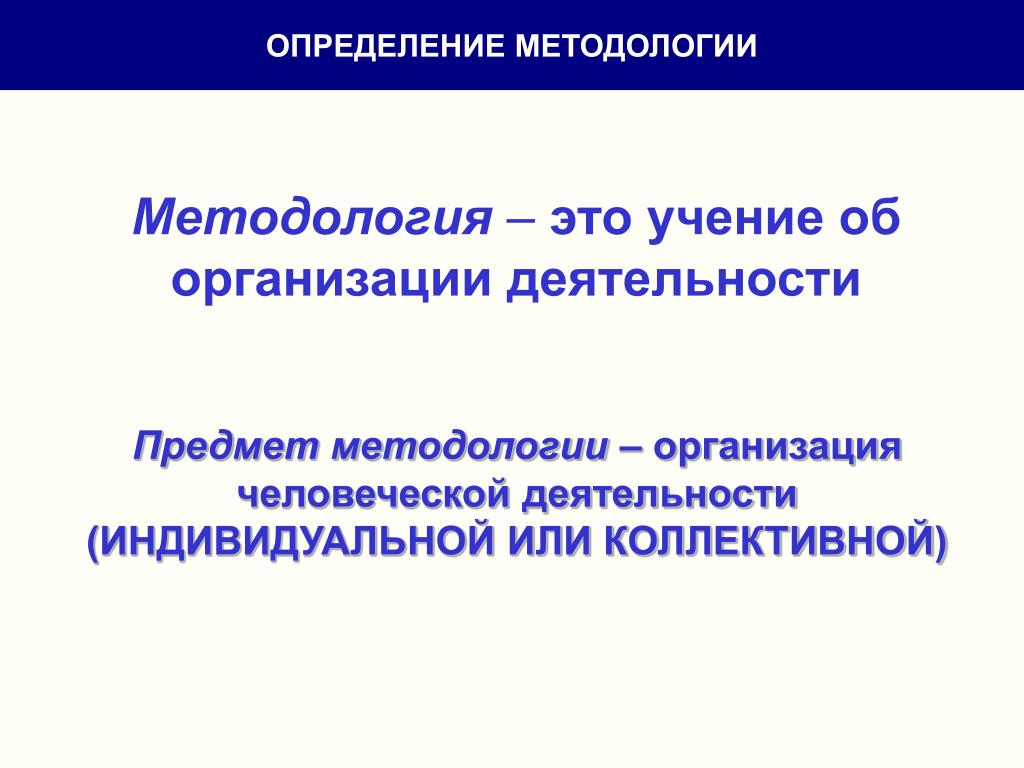 ОПРЕДЕЛЕНИЕ МЕТОДОЛОГИИ

Методология – это учение об организации деятельности

Предмет методологии – организация человеческой деятельности (ИНДИВИДУАЛЬНОЙ ИЛИ КОЛЛЕКТИВНОЙ)